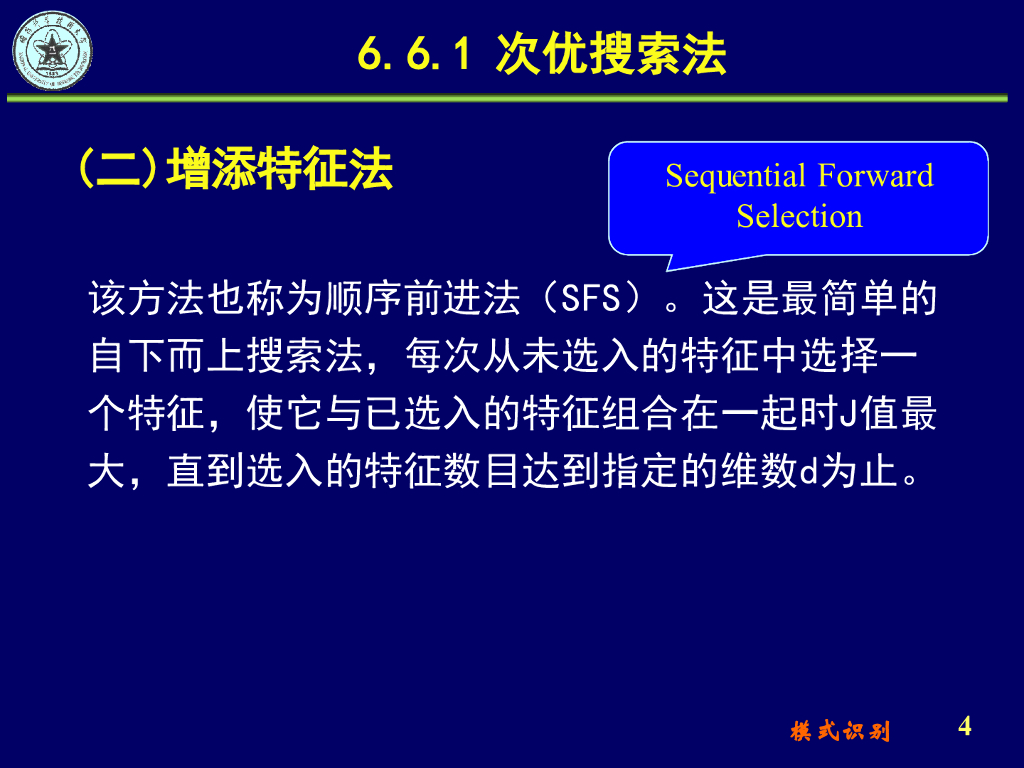 6.6.1 次优搜索法

（二）增添特征法

Sequential Forward Selection

该方法也称为顺序前进法（SFS）。这是最简单的自下而上搜索法，每次从未选入的特征中选择一个特征，使它与已选入的特征组合在一起时J值最大，直到选入的特征数目达到指定的维数d为止。

模式识别

4